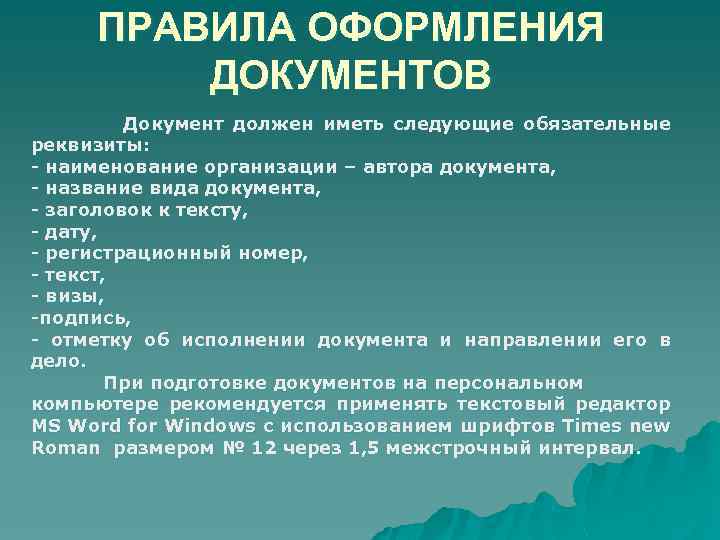 ПРАВИЛА ОФОРМЛЕНИЯ ДОКУМЕНТОВ

Документ должен иметь следующие обязательные реквизиты:
- наименование организации – автора документа,
- название вида документа,
- заголовок к тексту,
- дату,
- регистрационный номер,
- текст,
- визы,
-подпись,
- отметку об исполнении документа и направлении его в дело.

При подготовке документов на персональном компьютере рекомендуется применять текстовый редактор MS Word for Windows с использованием шрифтов Times new Roman размером № 12 через 1,5 межстрочный интервал.